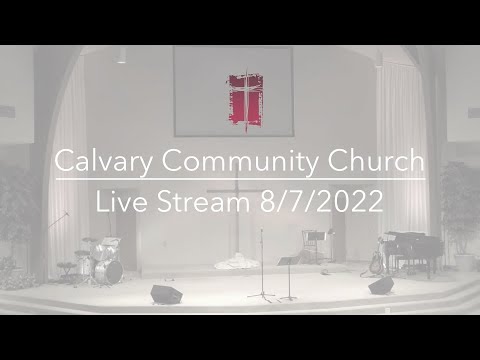 Calvary Community Church

Live Stream 8/7/2022